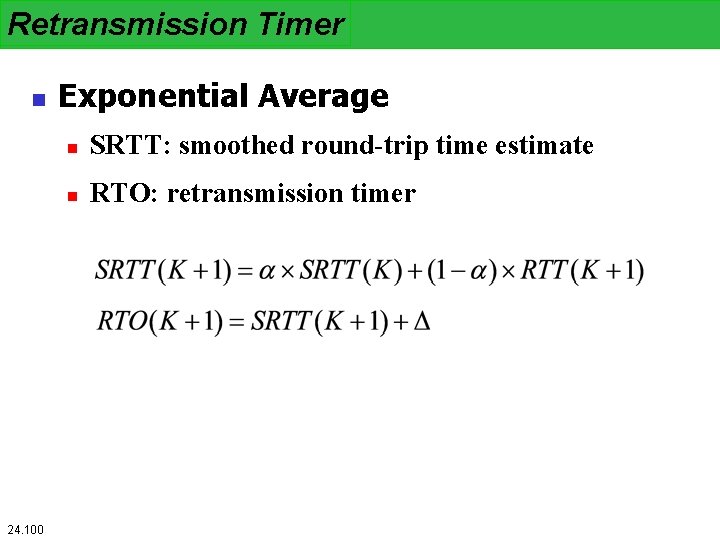 Retransmission Timer

Exponential Average

SRTT: smoothed round-trip time estimate

RTO: retransmission timer

$SRTT(K+1) = \alpha \times SRTT(K) + (1-\alpha) \times RTT(K+1)$

$RTO(K+1) = SRTT(K+1) + \Delta$

24.100